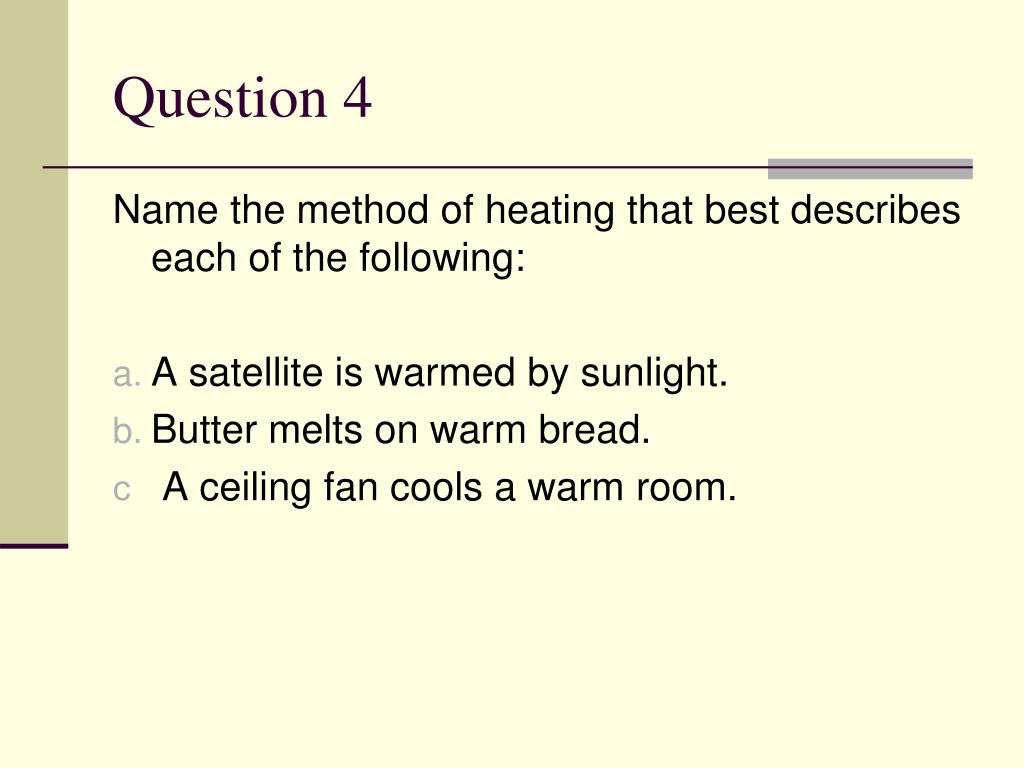 Question 4

Name the method of heating that best describes each of the following:

a. A satellite is warmed by sunlight.
b. Butter melts on warm bread.
c A ceiling fan cools a warm room.